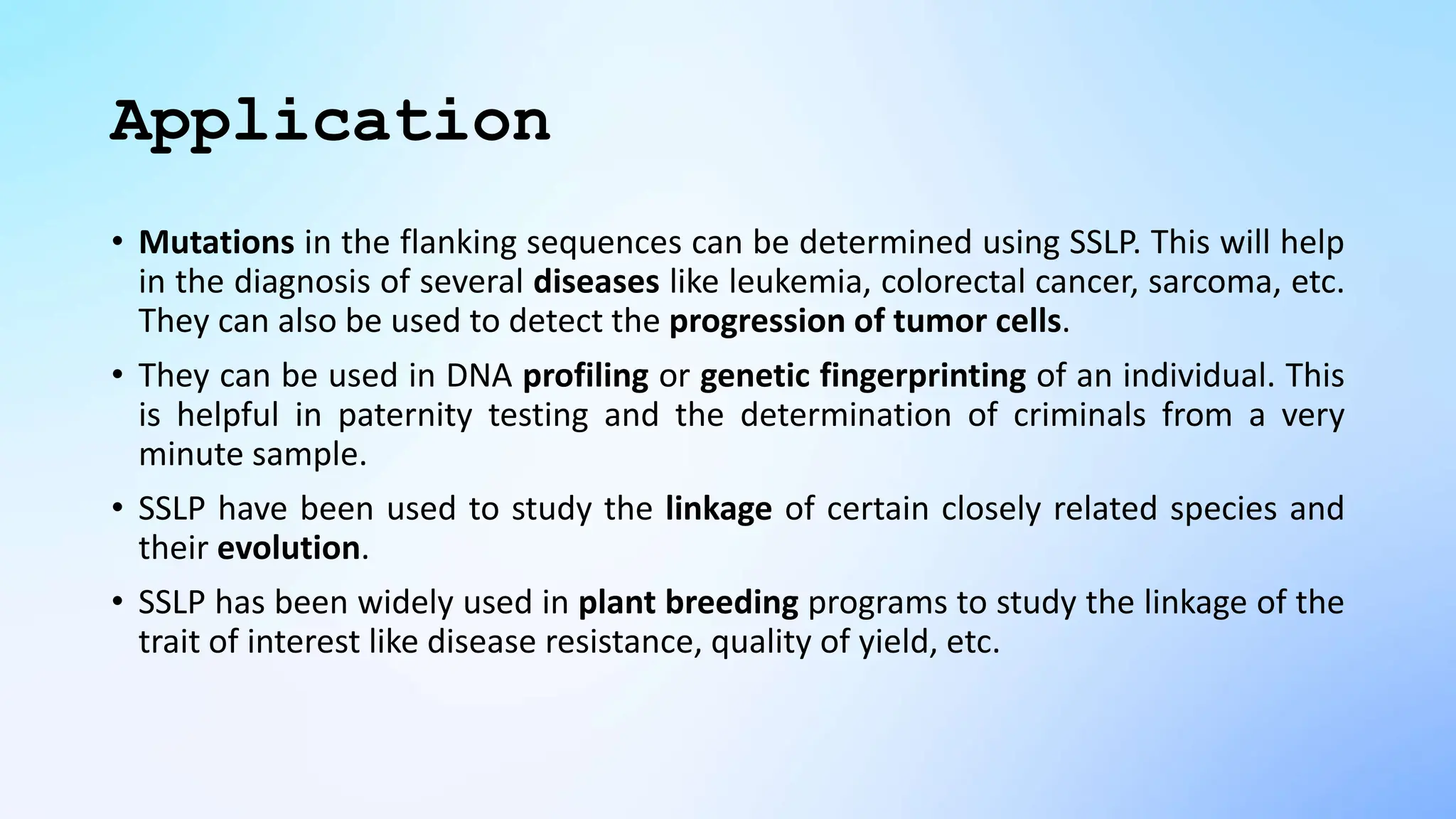 Application

• Mutations in the flanking sequences can be determined using SSLP. This will help in the diagnosis of several diseases like leukemia, colorectal cancer, sarcoma, etc. They can also be used to detect the progression of tumor cells.

• They can be used in DNA profiling or genetic fingerprinting of an individual. This is helpful in paternity testing and the determination of criminals from a very minute sample.

• SSLP have been used to study the linkage of certain closely related species and their evolution.

• SSLP has been widely used in plant breeding programs to study the linkage of the trait of interest like disease resistance, quality of yield, etc.